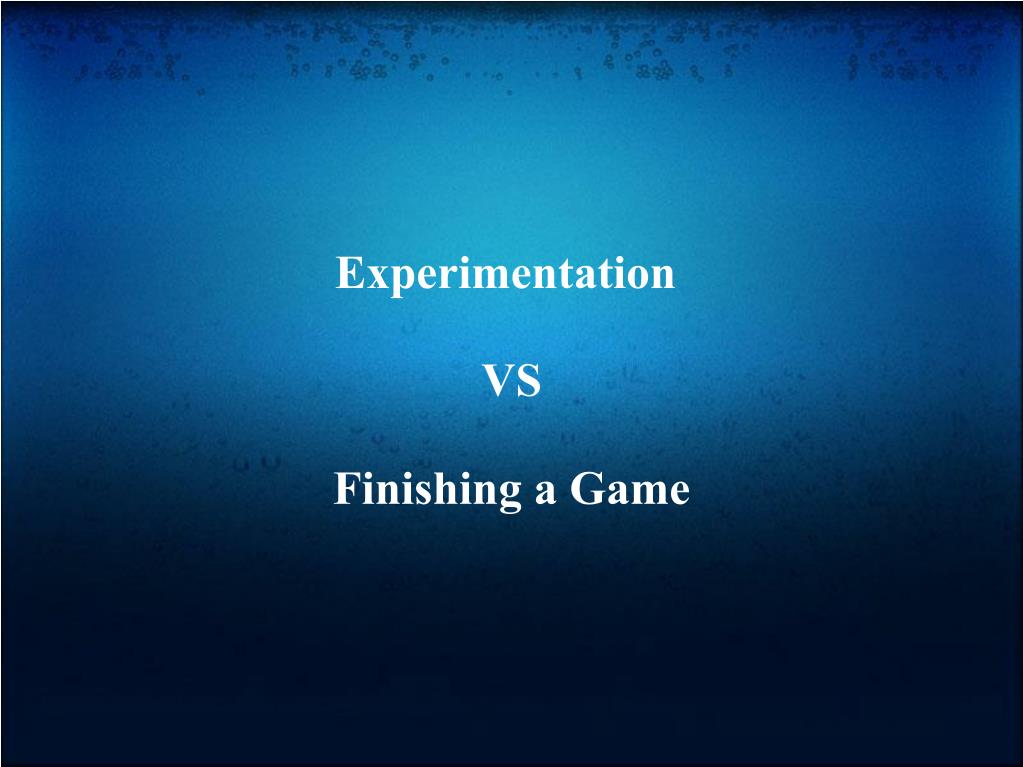 Experimentation

VS

Finishing a Game